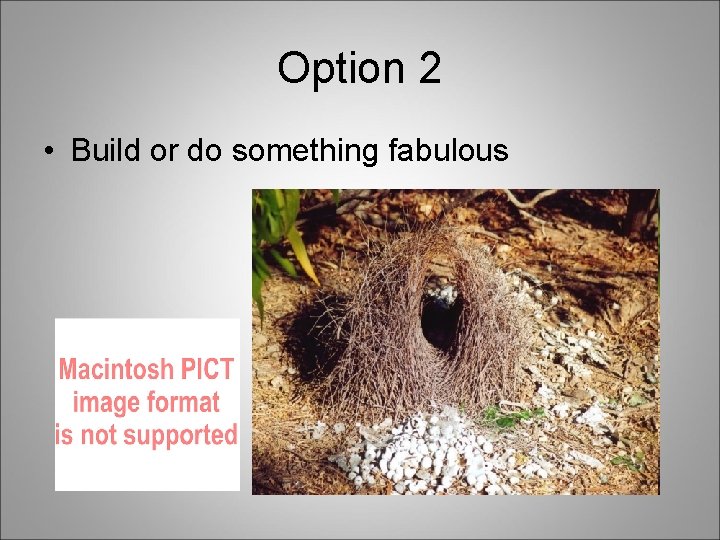 Option 2

• Build or do something fabulous

Macintosh PICT image format is not supported